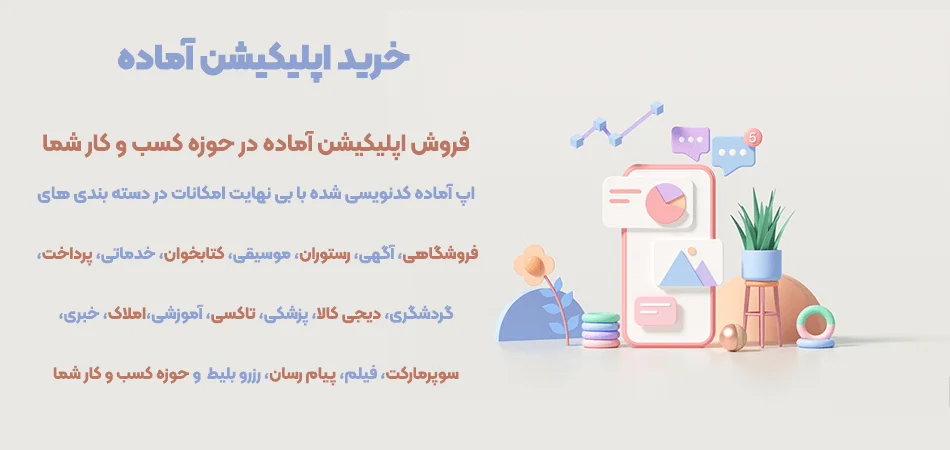 خرید اپلیکیشن آماده

فروش اپلیکیشن آماده در حوزه کسب و کار شما

اپ آماده کدنویسی شده با بی نهایت امکانات در دسته بندی های

فروشگاهی، آگهی، رستوران، موسیقی، کتابخوان، خدماتی، پرداخت،

گردشگری، دیجی کالا، پزشکی، تاکسی، آموزشی،املاک، خبری،

سوپرمارکت، فیلم، پیام رسان، رزرو بلیط و حوزه کسب و کار شما

5